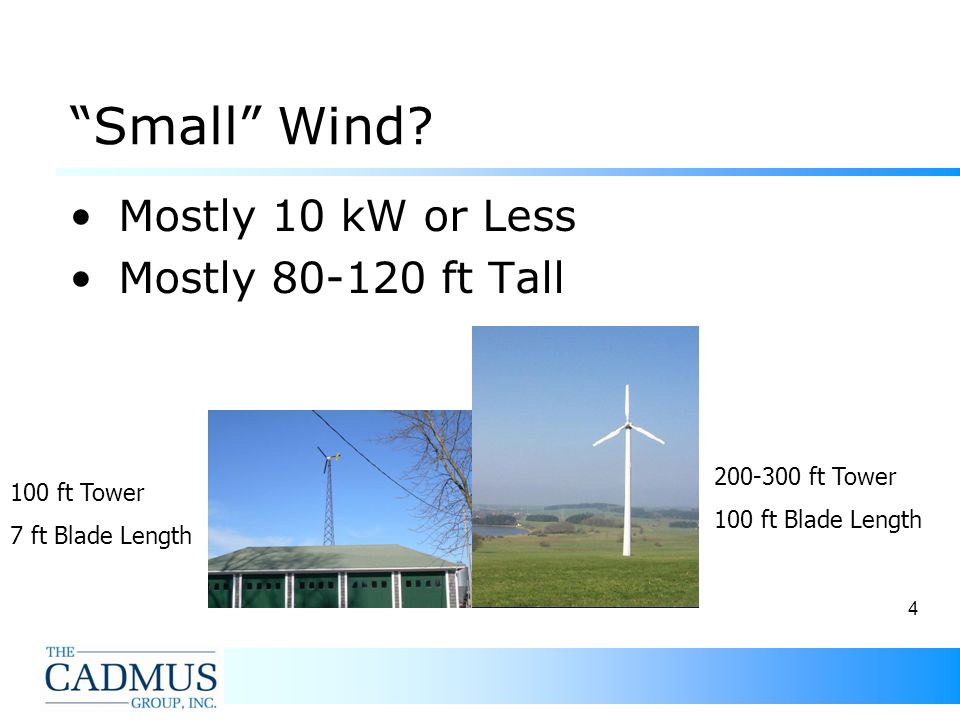 “Small” Wind?

• Mostly 10 kW or Less
• Mostly 80-120 ft Tall

100 ft Tower
7 ft Blade Length

200-300 ft Tower
100 ft Blade Length

4

THE CADMUS GROUP, INC.